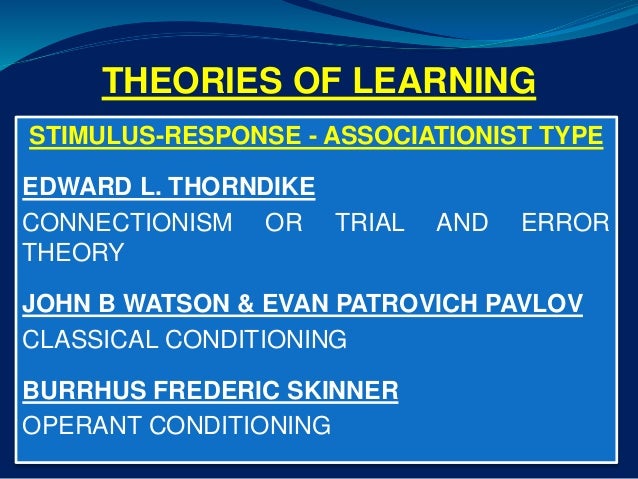 THEORIES OF LEARNING

STIMULUS-RESPONSE - ASSOCIATIONIST TYPE

EDWARD L. THORNDIKE

CONNECTIONISM OR TRIAL AND ERROR THEORY

JOHN B WATSON & EVAN PATROVICH PAVLOV

CLASSICAL CONDITIONING

BURRHUS FREDERIC SKINNER

OPERANT CONDITIONING